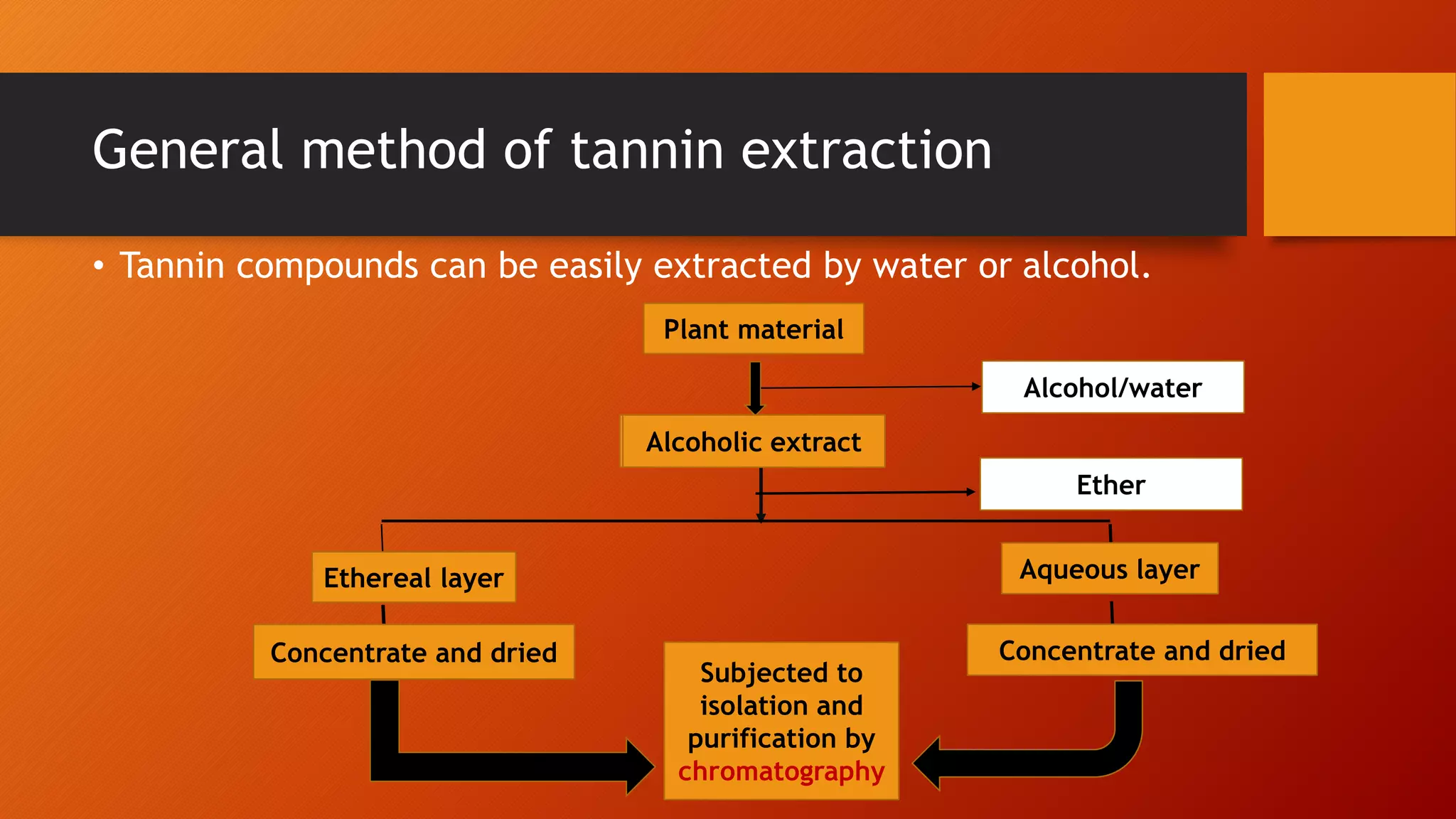 General method of tannin extraction

• Tannin compounds can be easily extracted by water or alcohol.

Plant material

Alcohol/water

Alcoholic extract

Ether

Ethereal layer

Aqueous layer

Concentrate and dried

Concentrate and dried

Subjected to isolation and purification by chromatography